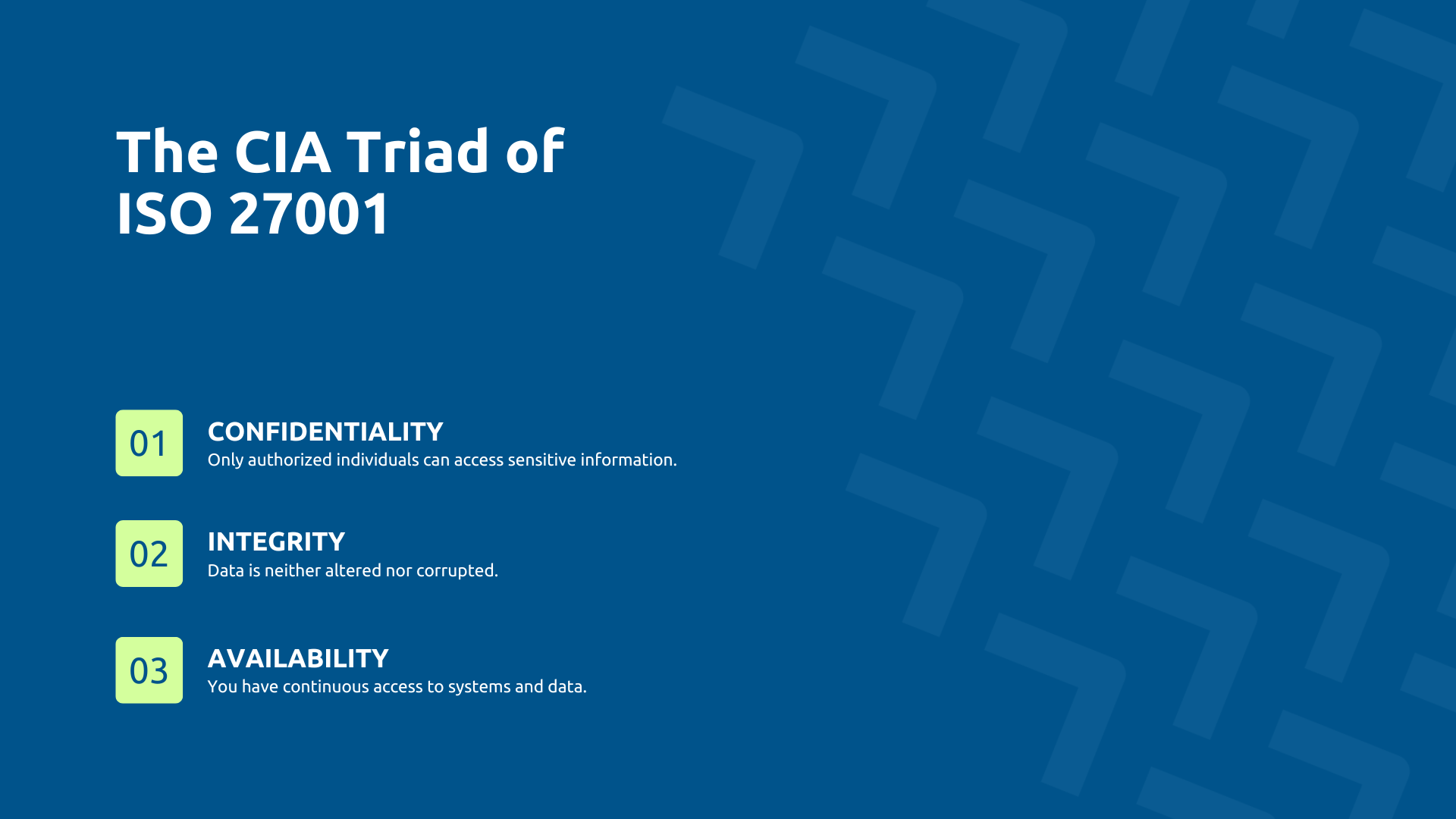 The CIA Triad of ISO 27001

01
CONFIDENTIALITY
Only authorized individuals can access sensitive information.

02
INTEGRITY
Data is neither altered nor corrupted.

03
AVAILABILITY
You have continuous access to systems and data.